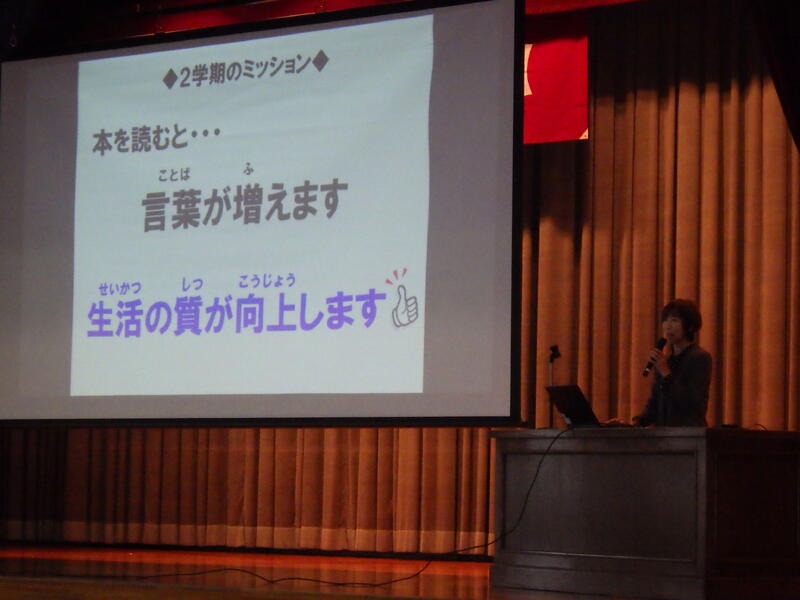 ◆2学期のミッション◆

本を読むと・・・

ことば　ふ
言葉が増えます

せいかつ　しつ　こうじょう
生活の質が向上します